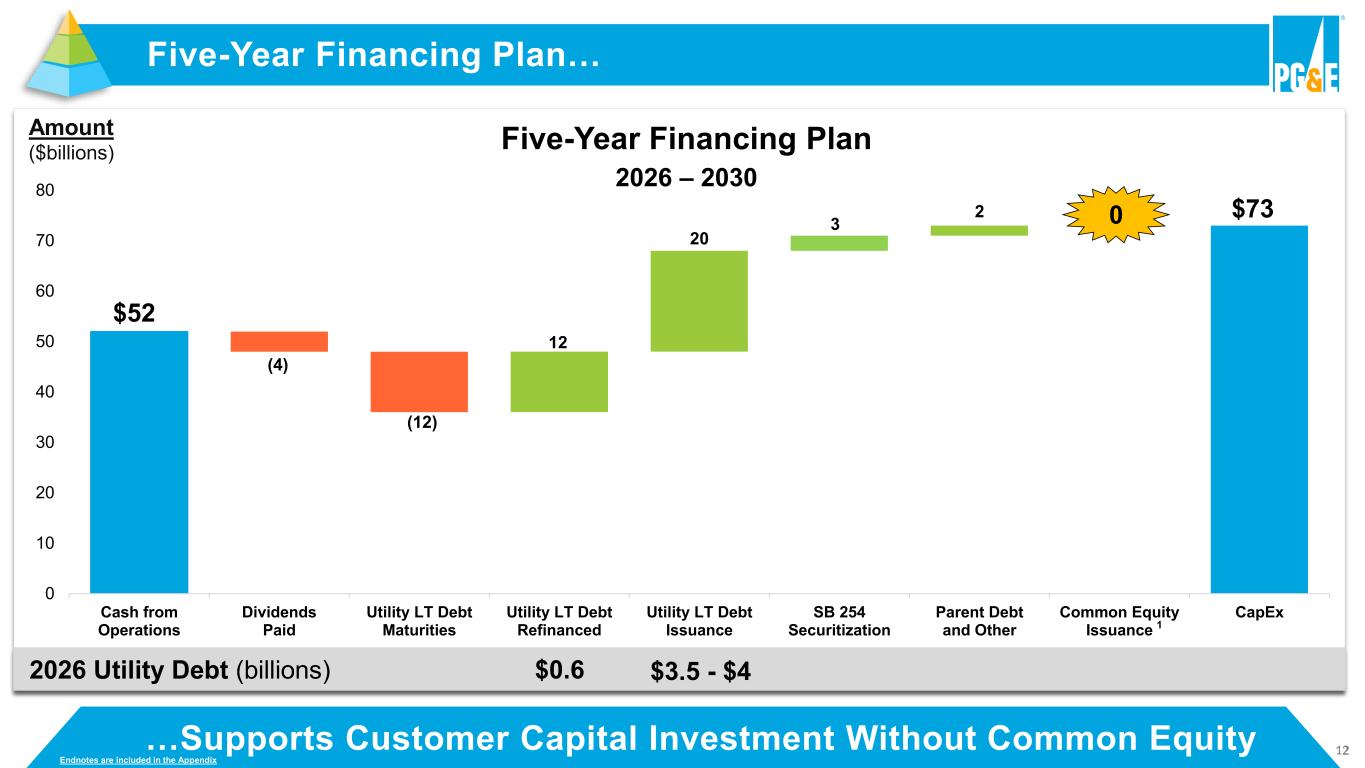 Five-Year Financing Plan…

PG&E

Amount
($billions)

Five-Year Financing Plan
2026 – 2030

80
70
60
50
40
30
20
10
0

$52
(4)
(12)
12
20
3
2
0
$73

Cash from Operations
Dividends Paid
Utility LT Debt Maturities
Utility LT Debt Refinanced
Utility LT Debt Issuance
SB 254 Securitization
Parent Debt and Other
Common Equity Issuance $^1$
CapEx

2026 Utility Debt (billions) $0.6 $3.5 - $4

…Supports Customer Capital Investment Without Common Equity

Endnotes are included in the Appendix

12